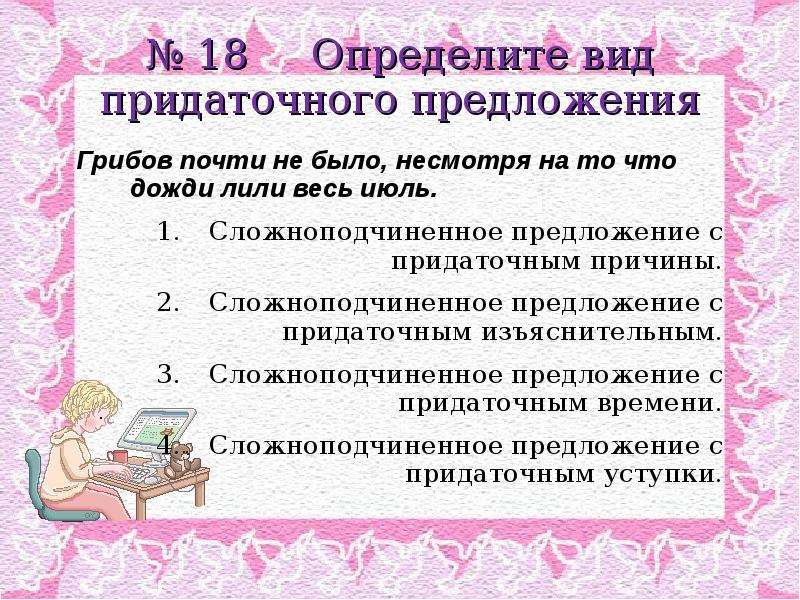 № 18 Определите вид придаточного предложения

Грибов почти не было, несмотря на то что дожди лили весь июль.

1. Сложноподчиненное предложение с придаточным причины.
2. Сложноподчиненное предложение с придаточным изъяснительным.
3. Сложноподчиненное предложение с придаточным времени.
4. Сложноподчиненное предложение с придаточным уступки.